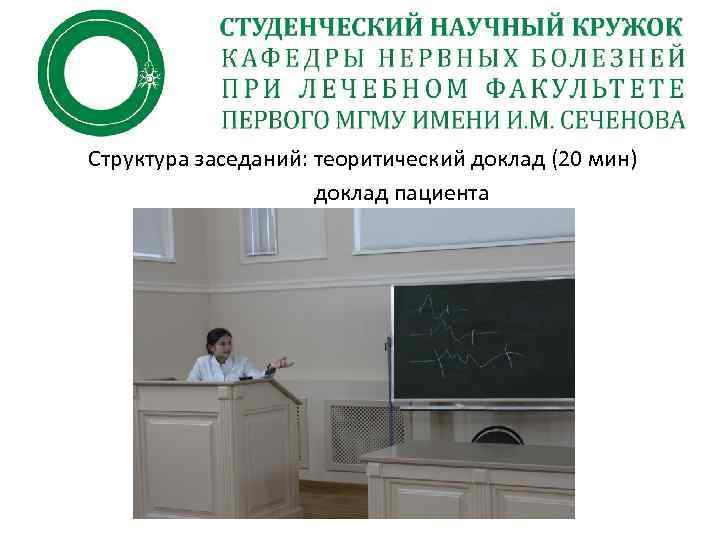 СТУДЕНЧЕСКИЙ НАУЧНЫЙ КРУЖОК
КАФЕДРЫ НЕРВНЫХ БОЛЕЗНЕЙ
ПРИ ЛЕЧЕБНОМ ФАКУЛЬТЕТЕ
ПЕРВОГО МГМУ ИМЕНИ И.М. СЕЧЕНОВА

Структура заседаний: теоритический доклад (20 мин)
доклад пациента